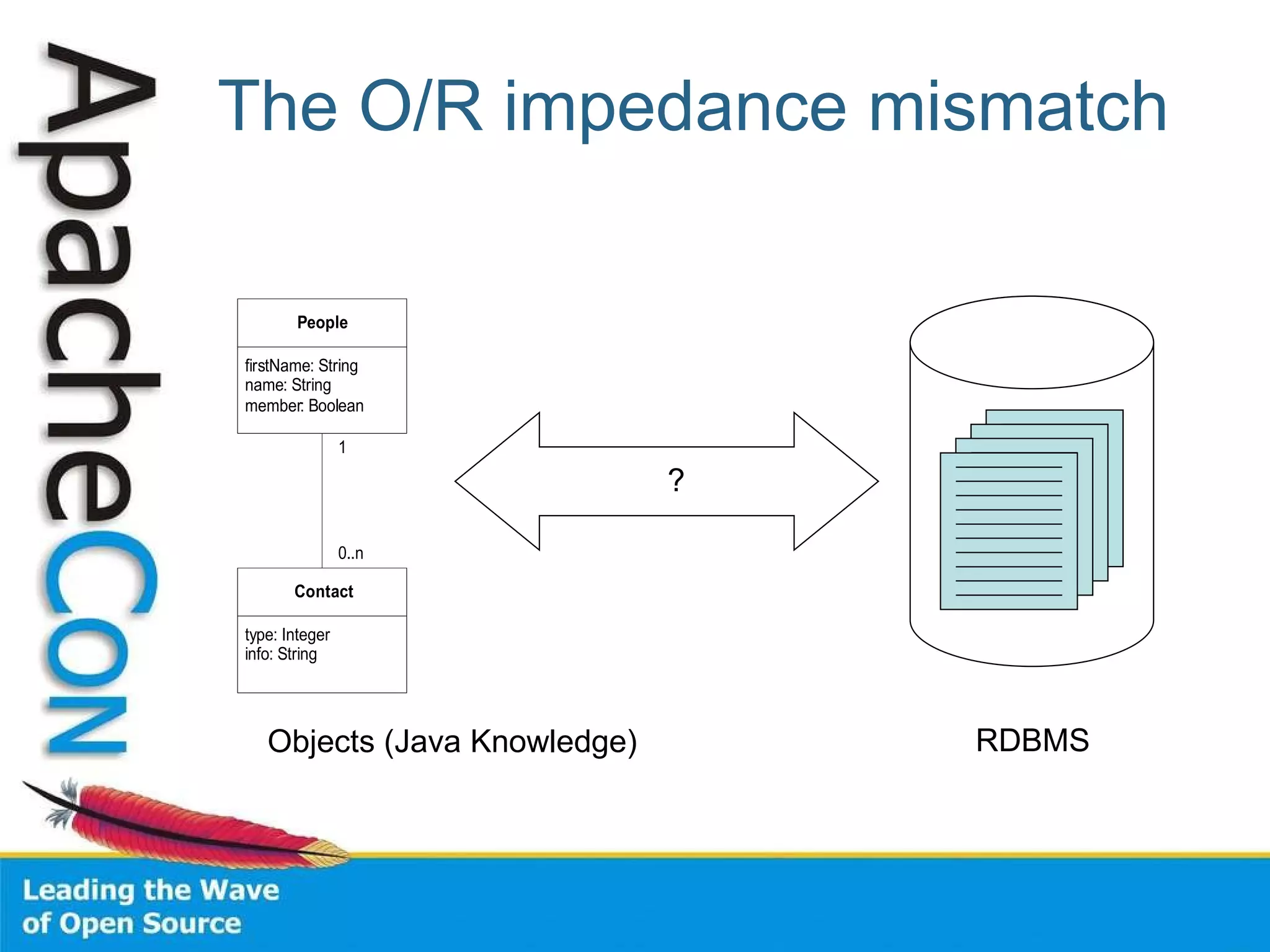 ApacheCon

The O/R impedance mismatch

People

firstName: String
name: String
member: Boolean

1

0..n

Contact

type: Integer
info: String

?

Objects (Java Knowledge)

RDBMS

Leading the Wave
of Open Source